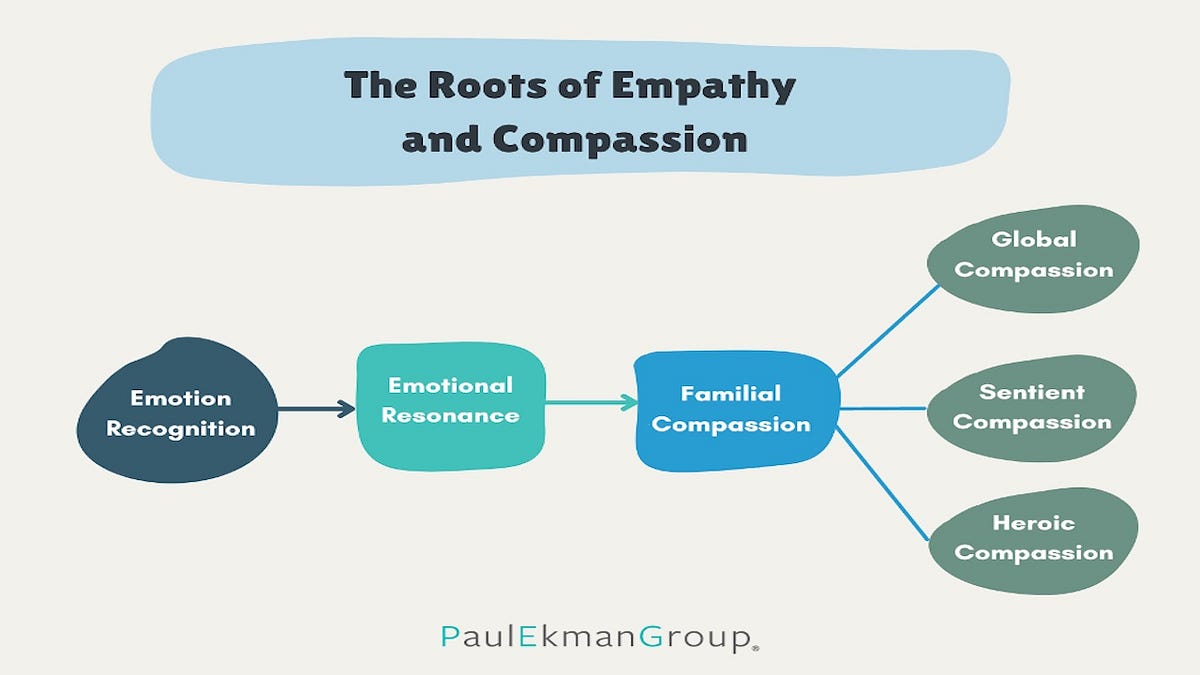 The Roots of Empathy and Compassion

Emotion Recognition

Emotional Resonance

Familial Compassion

Global Compassion

Sentient Compassion

Heroic Compassion

PaulEkmanGroup®